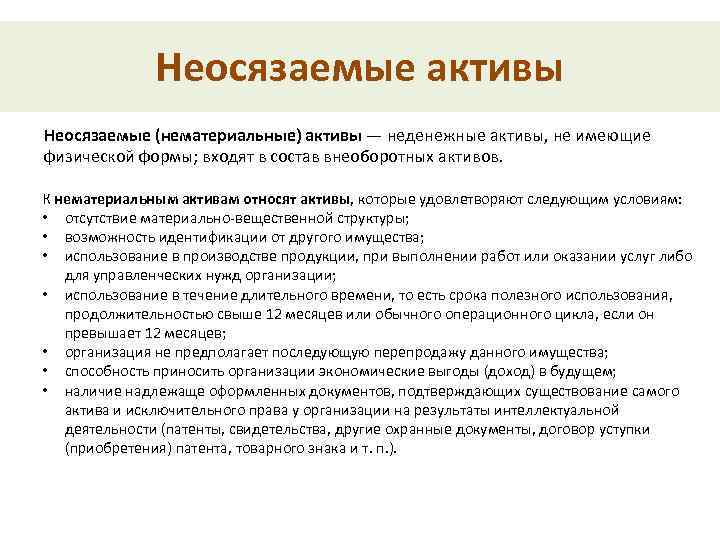 Неосязаемые активы

Неосязаемые (нематериальные) активы — неденежные активы, не имеющие физической формы; входят в состав внеоборотных активов.

К нематериальным активам относят активы, которые удовлетворяют следующим условиям:
• отсутствие материально-вещественной структуры;
• возможность идентификации от другого имущества;
• использование в производстве продукции, при выполнении работ или оказании услуг либо для управленческих нужд организации;
• использование в течение длительного времени, то есть срока полезного использования, продолжительностью свыше 12 месяцев или обычного операционного цикла, если он превышает 12 месяцев;
• организация не предполагает последующую перепродажу данного имущества;
• способность приносить организации экономические выгоды (доход) в будущем;
• наличие надлежаще оформленных документов, подтверждающих существование самого актива и исключительного права у организации на результаты интеллектуальной деятельности (патенты, свидетельства, другие охранные документы, договор уступки (приобретения) патента, товарного знака и т. п.).